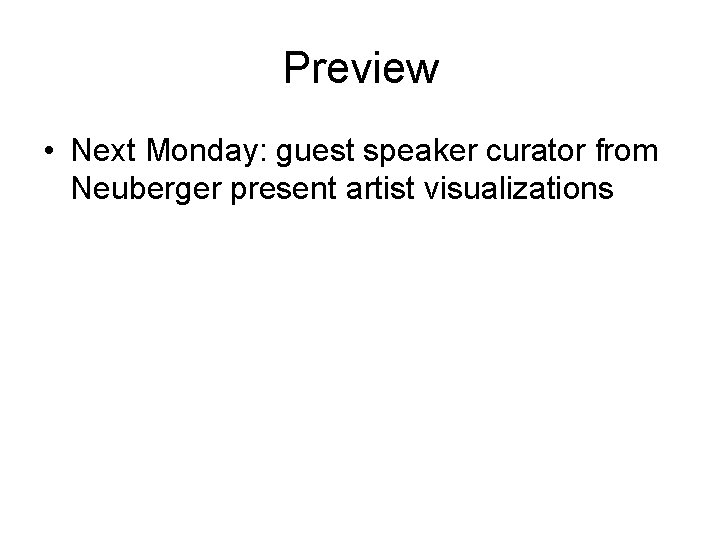 Preview

• Next Monday: guest speaker curator from Neuberger present artist visualizations